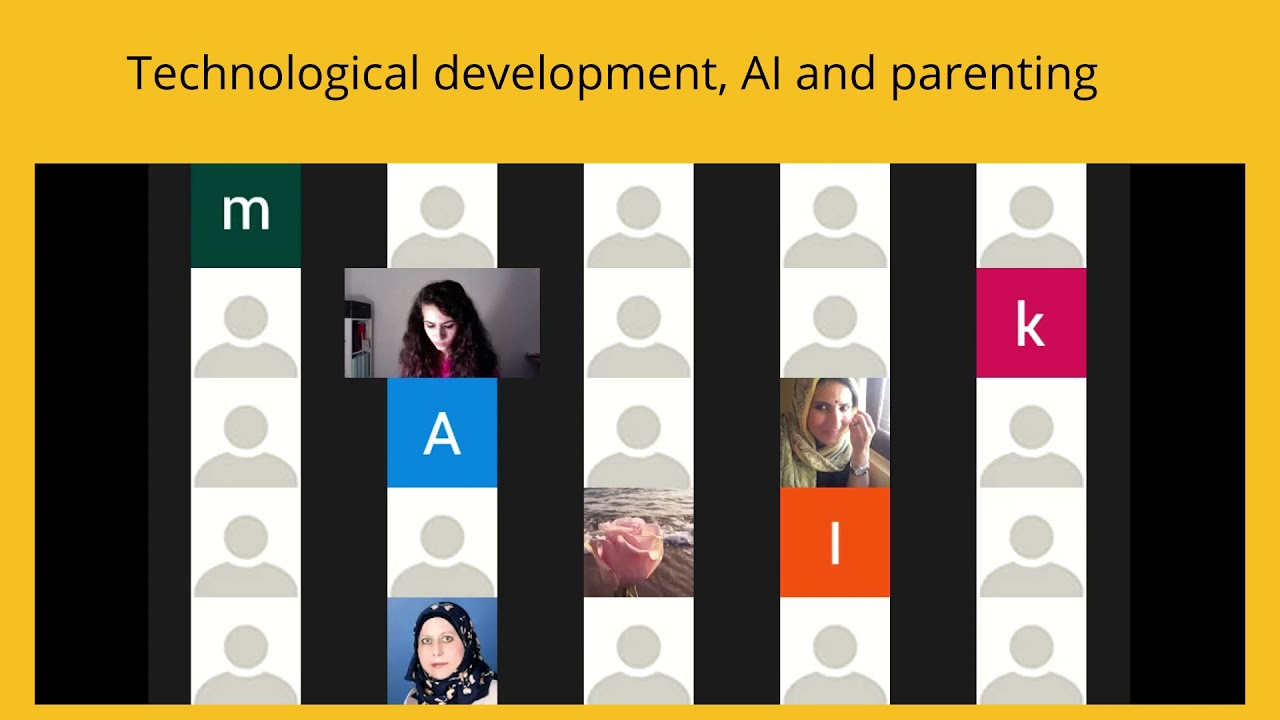 Technological development, AI and parenting

m

k

A

I